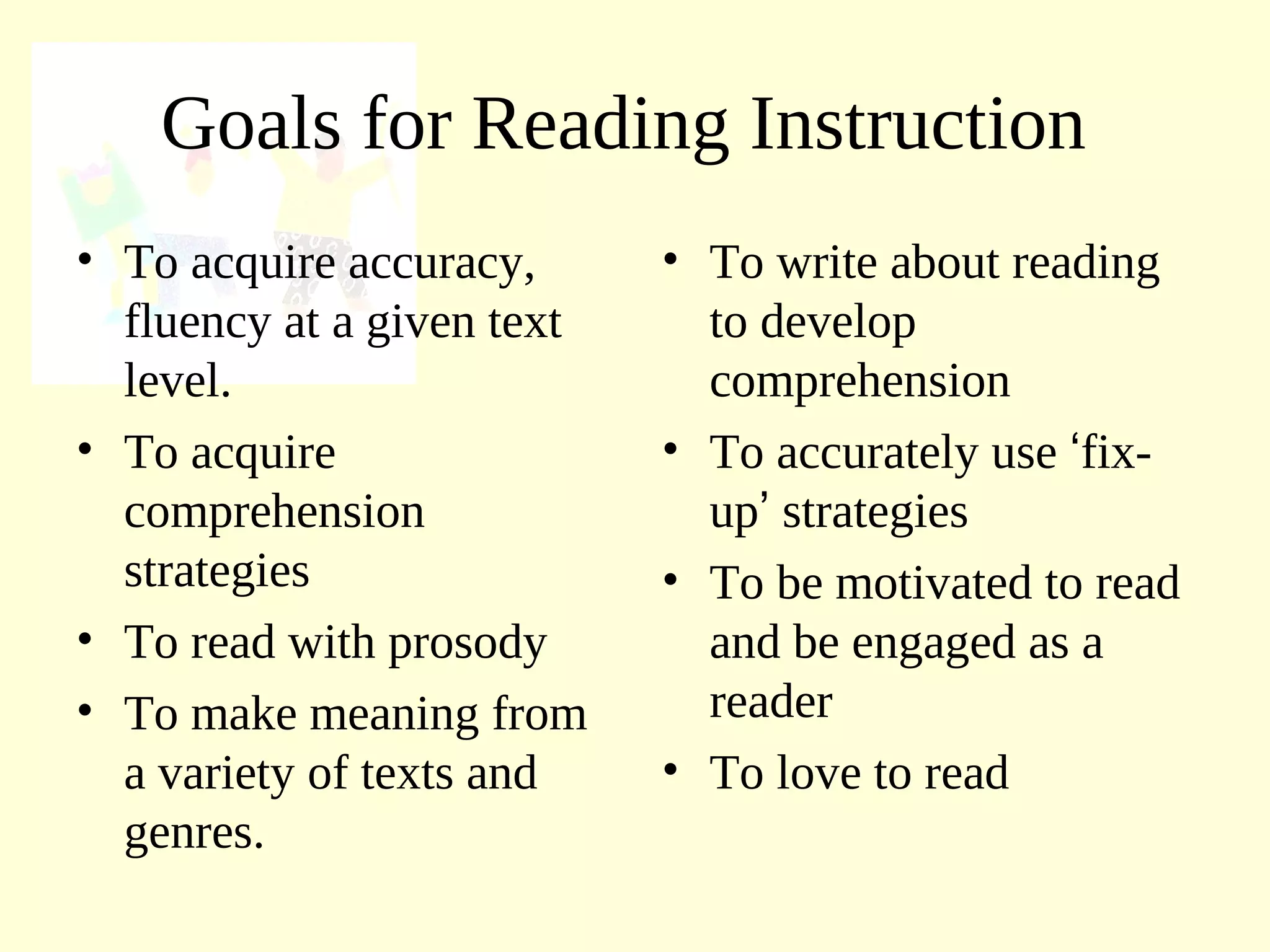 Goals for Reading Instruction

• To acquire accuracy, fluency at a given text level.
• To acquire comprehension strategies
• To read with prosody
• To make meaning from a variety of texts and genres.

• To write about reading to develop comprehension
• To accurately use ‘fix-up’ strategies
• To be motivated to read and be engaged as a reader
• To love to read